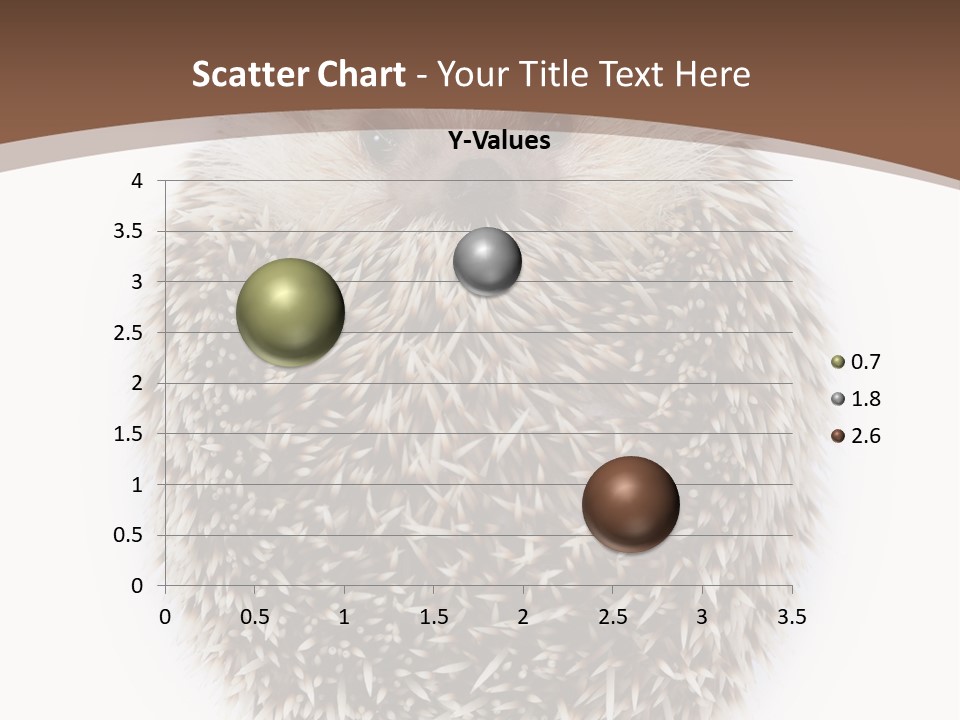 Scatter Chart - Your Title Text Here

Y-Values

4
3.5
3
2.5
2
1.5
1
0.5
0

0 0.5 1 1.5 2 2.5 3 3.5

0.7
1.8
2.6